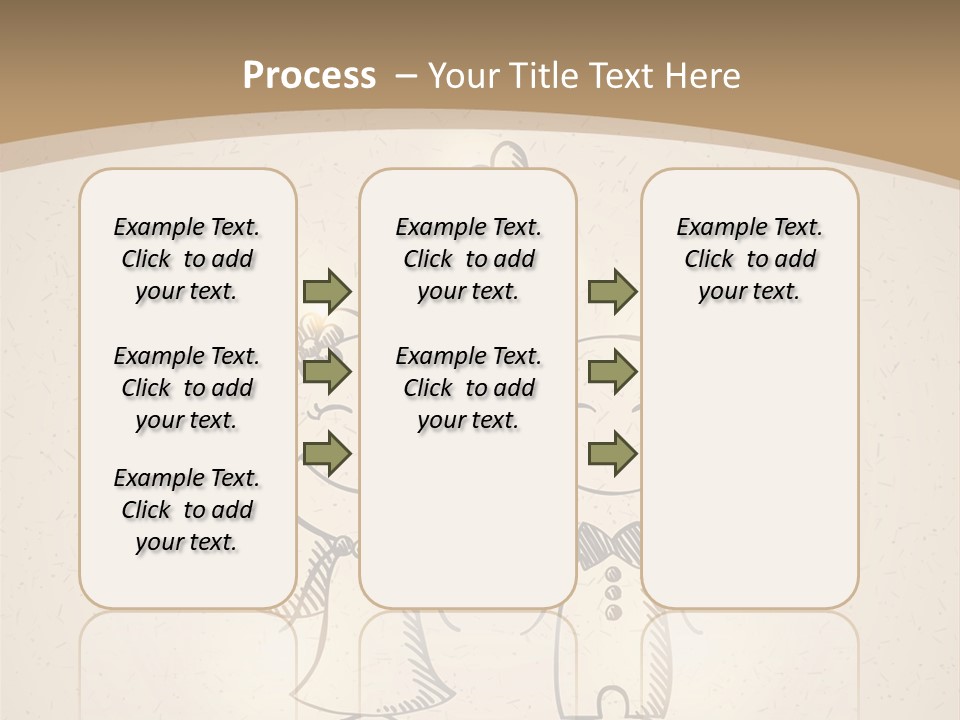 Process – Your Title Text Here

Example Text. Click to add your text.

Example Text. Click to add your text.

Example Text. Click to add your text.

Example Text. Click to add your text.

Example Text. Click to add your text.

Example Text. Click to add your text.